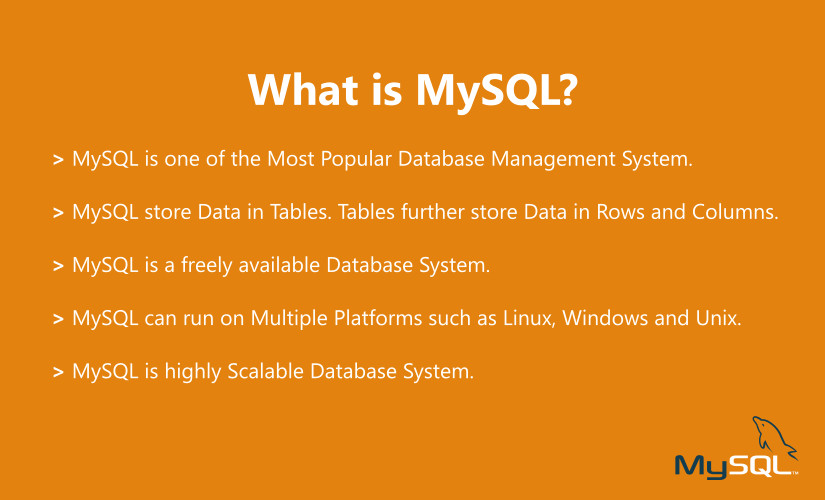 What is MySQL?

> MySQL is one of the Most Popular Database Management System.

> MySQL store Data in Tables. Tables further store Data in Rows and Columns.

> MySQL is a freely available Database System.

> MySQL can run on Multiple Platforms such as Linux, Windows and Unix.

> MySQL is highly Scalable Database System.

MySQL™